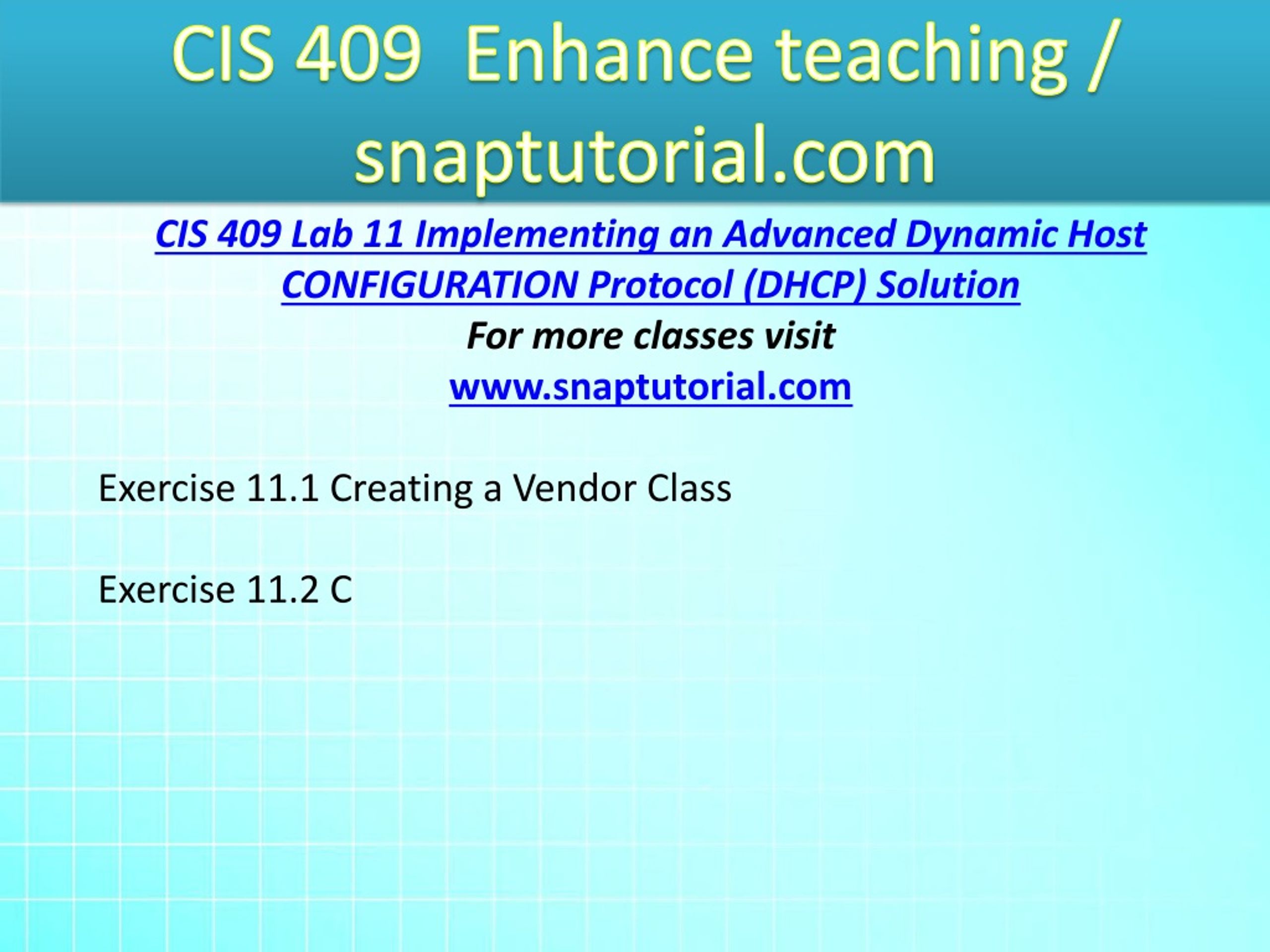 CIS 409  Enhance teaching / snaptutorial.com

CIS 409 Lab 11 Implementing an Advanced Dynamic Host CONFIGURATION Protocol (DHCP) Solution
For more classes visit
www.snaptutorial.com

Exercise 11.1 Creating a Vendor Class

Exercise 11.2 C